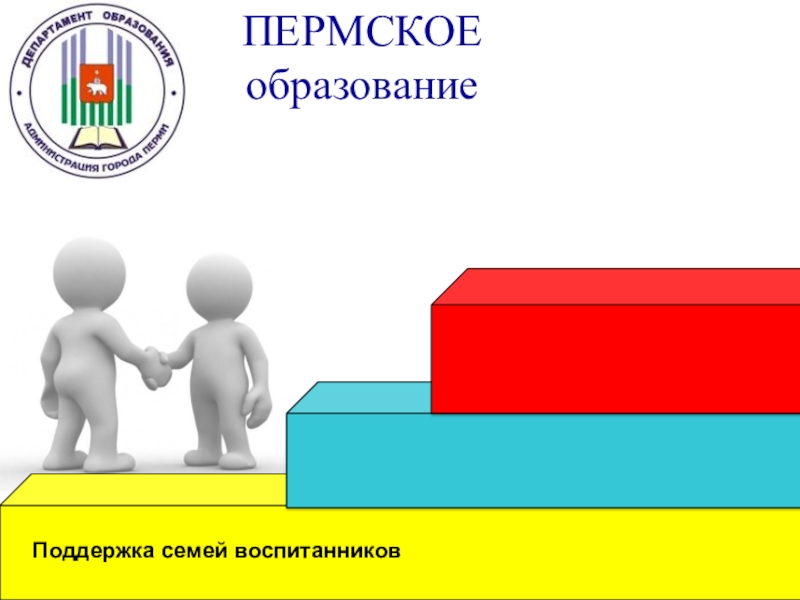 ДЕПАРТАМЕНТ ОБРАЗОВАНИЯ
АДМИНИСТРАЦИЯ ГОРОДА ПЕРМИ

ПЕРМСКОЕ
образование

Поддержка семей воспитанников